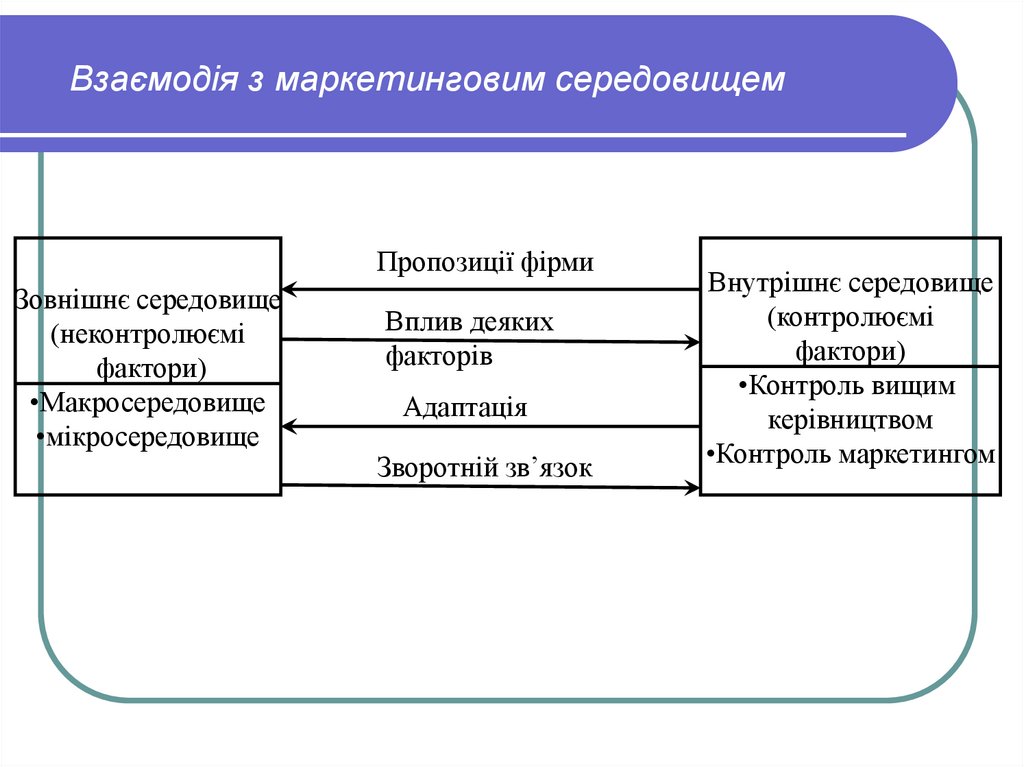 Взаємодія з маркетинговим середовищем

Зовнішнє середовище (неконтролюємі фактори)

•Макросередовище
•мікросередовище

Пропозиції фірми

Вплив деяких факторів

Адаптація

Зворотній зв'язок

Внутрішнє середовище (контролюємі фактори)

•Контроль вищим керівництвом
•Контроль маркетингом